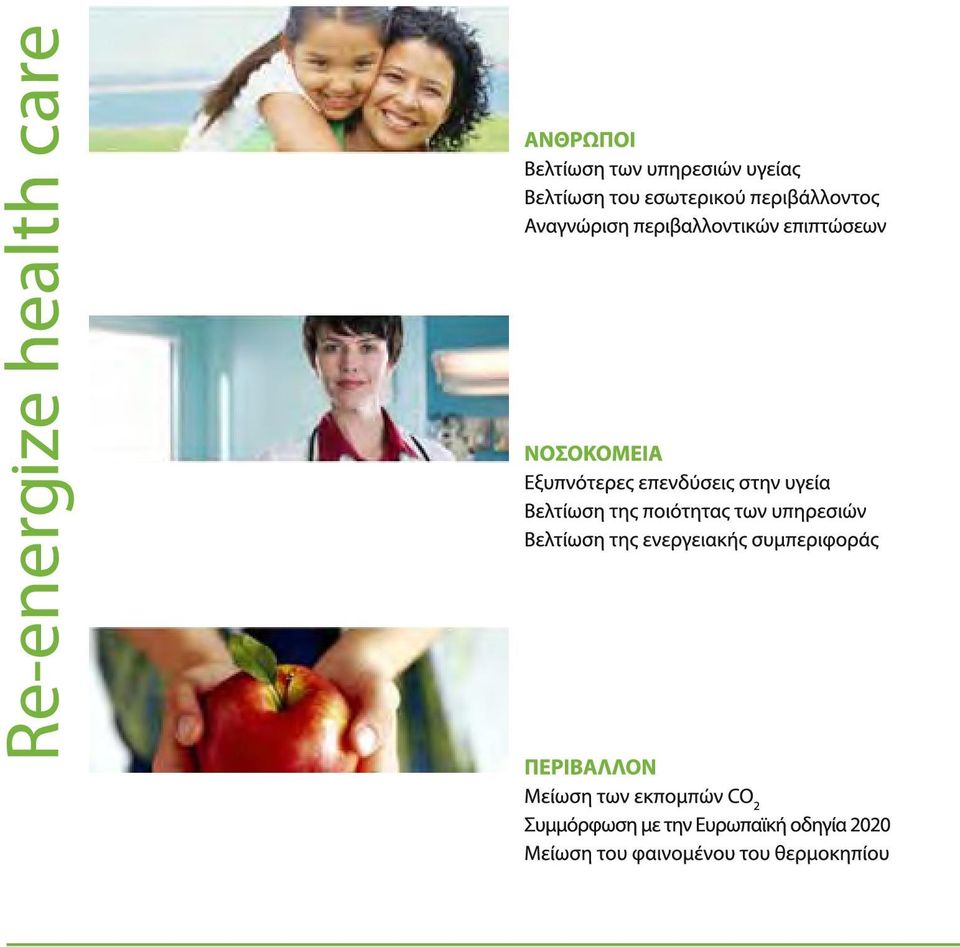 Re-energize health care

ΑΝΘΡΩΠΟΙ
Βελτίωση των υπηρεσιών υγείας
Βελτίωση του εσωτερικού περιβάλλοντος
Αναγνώριση περιβαλλοντικών επιπτώσεων

ΝΟΣΟΚΟΜΕΙΑ
Εξυπνότερες επενδύσεις στην υγεία
Βελτίωση της ποιότητας των υπηρεσιών
Βελτίωση της ενεργειακής συμπεριφοράς

ΠΕΡΙΒΑΛΛΟΝ
Μείωση των εκπομπών $CO_2$
Συμμόρφωση με την Ευρωπαϊκή οδηγία 2020
Μείωση του φαινομένου του θερμοκηπίου